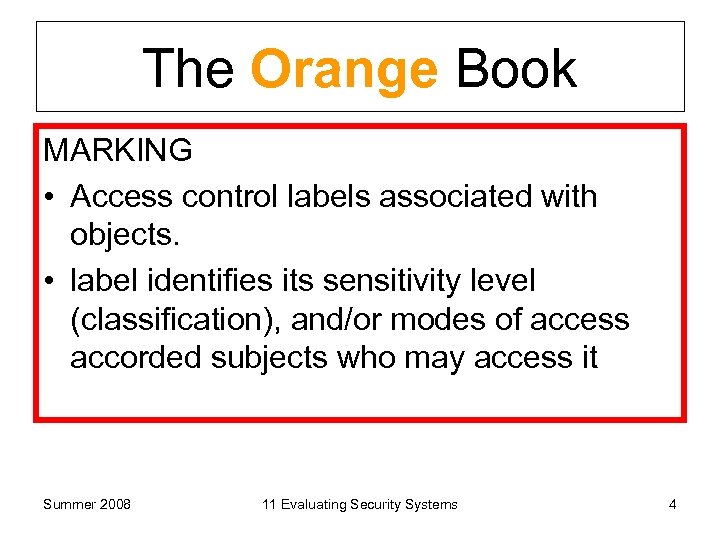 The Orange Book

MARKING

• Access control labels associated with objects.

• label identifies its sensitivity level (classification), and/or modes of access accorded subjects who may access it

Summer 2008

11 Evaluating Security Systems

4